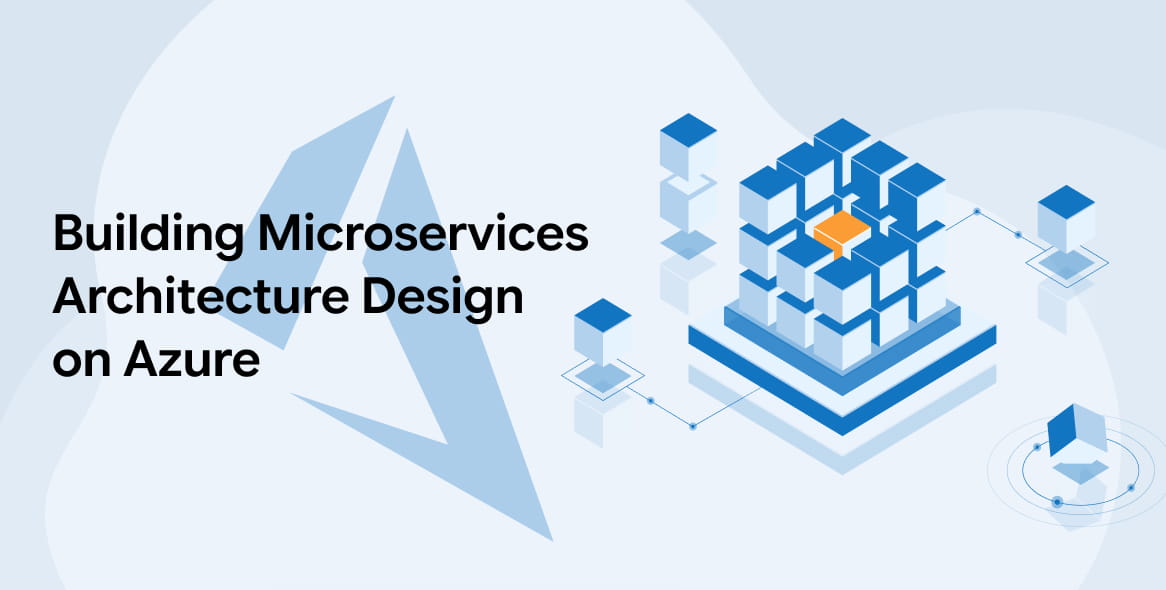 Building Microservices Architecture Design on Azure